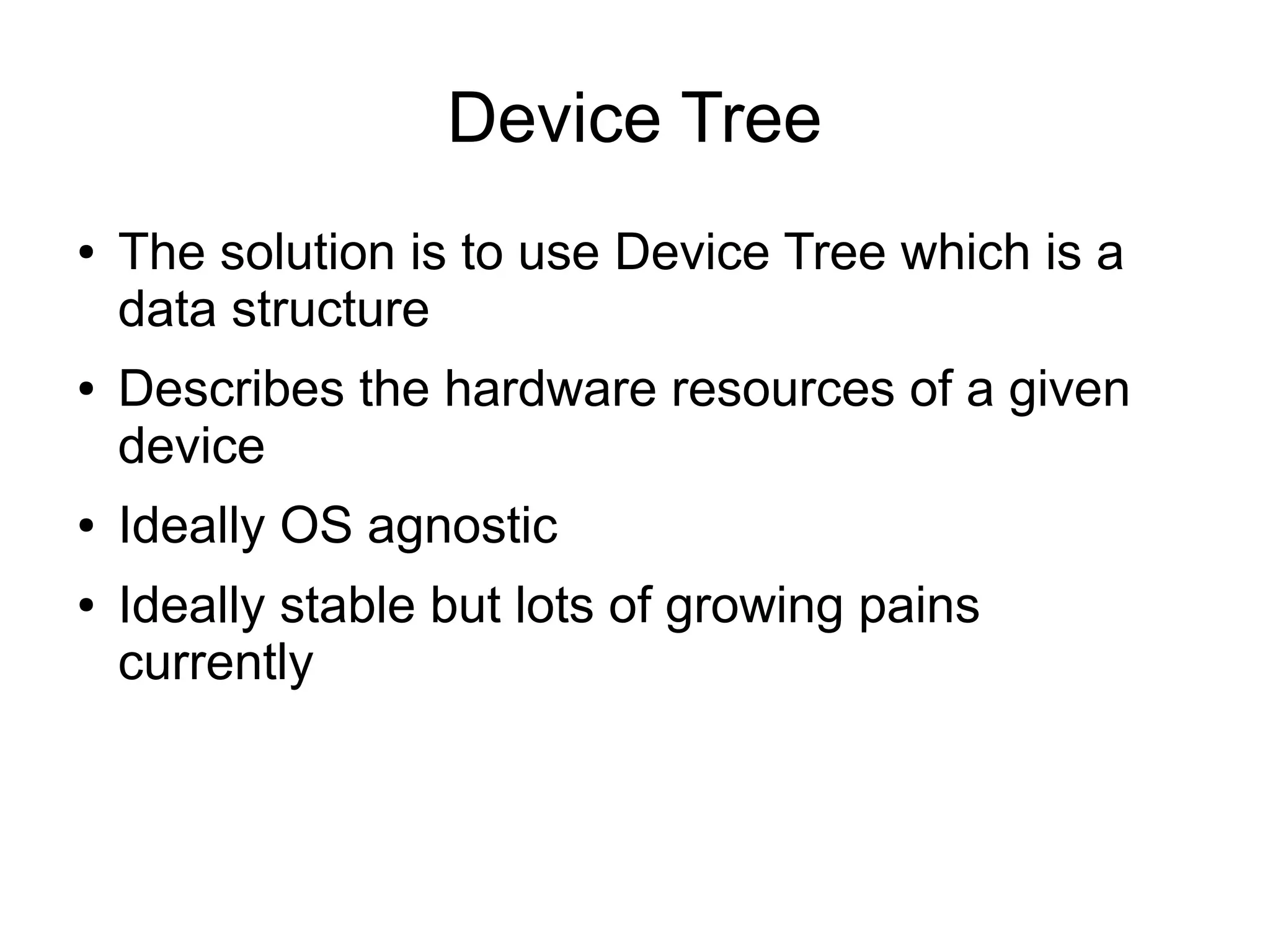 Device Tree

• The solution is to use Device Tree which is a data structure

• Describes the hardware resources of a given device

• Ideally OS agnostic

• Ideally stable but lots of growing pains currently